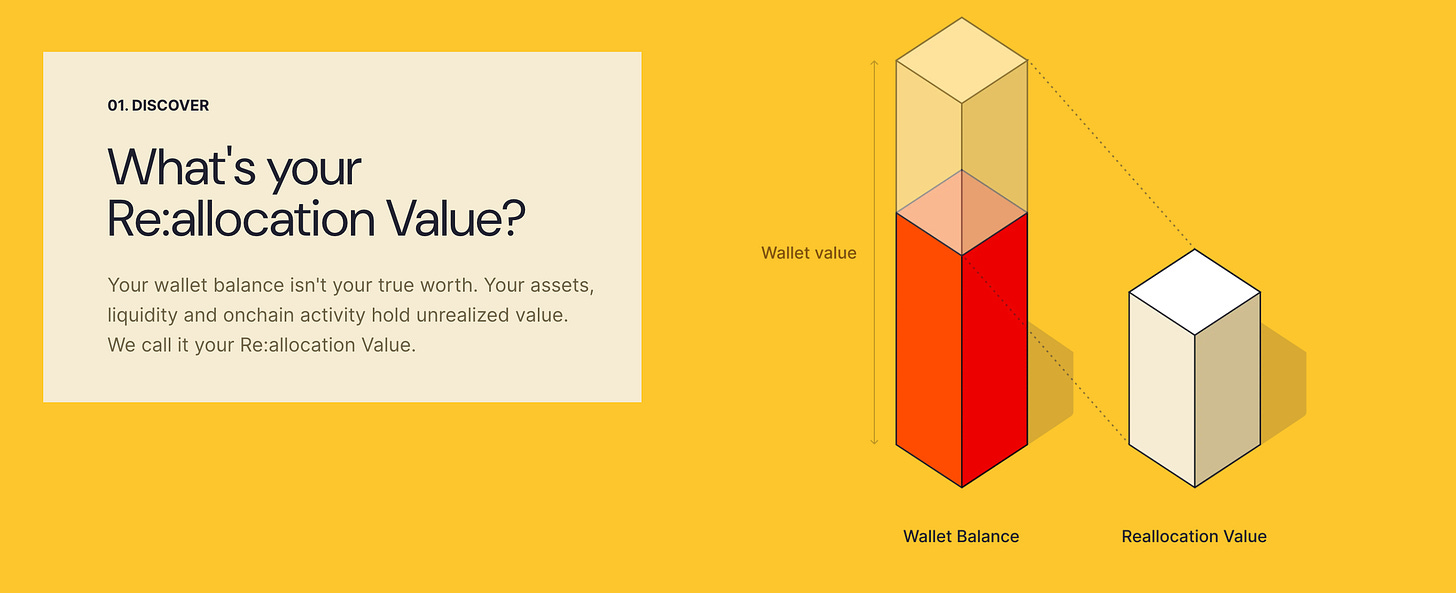 01. DISCOVER

What's your Re:allocation Value?

Your wallet balance isn't your true worth. Your assets, liquidity and onchain activity hold unrealized value. We call it your Re:allocation Value.

Wallet value

Wallet Balance

Reallocation Value